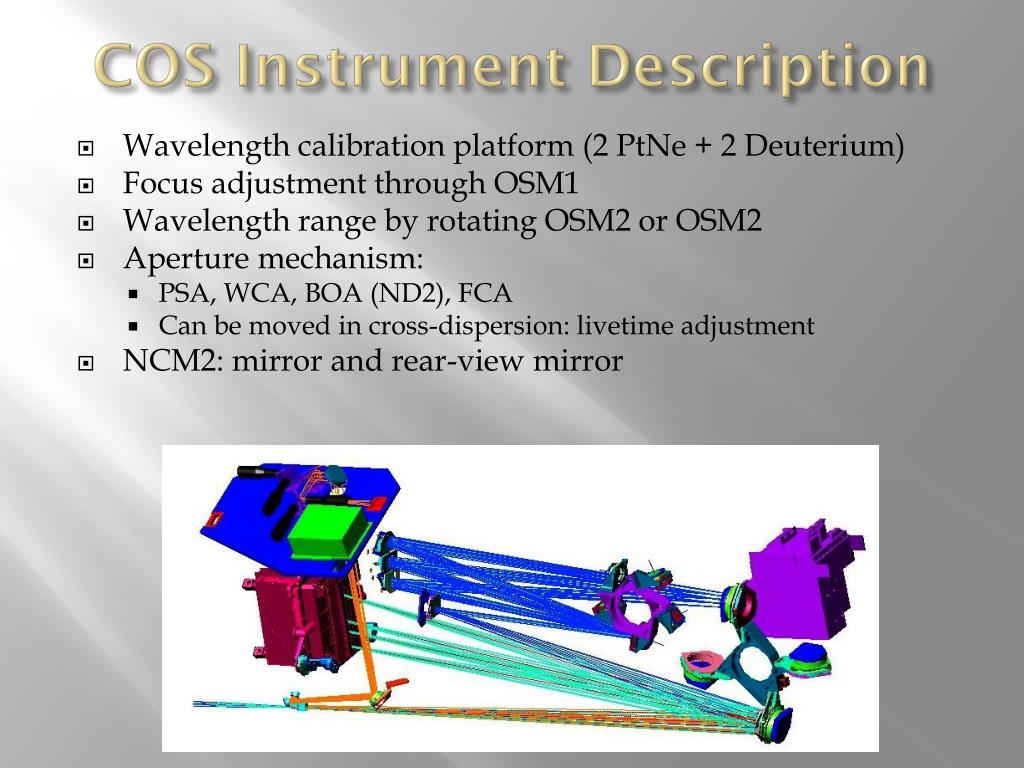 COS Instrument Description

Wavelength calibration platform (2 PtNe + 2 Deuterium)
Focus adjustment through OSM1
Wavelength range by rotating OSM2 or OSM2
Aperture mechanism:
PSA, WCA, BOA (ND2), FCA
Can be moved in cross-dispersion: livetime adjustment
NCM2: mirror and rear-view mirror